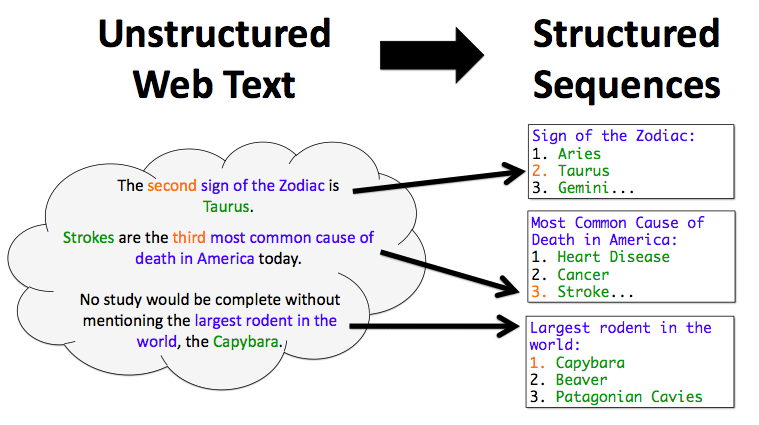 Unstructured Web Text

Structured Sequences

The second sign of the Zodiac is Taurus.

Strokes are the third most common cause of death in America today.

No study would be complete without mentioning the largest rodent in the world, the Capybara.

Sign of the Zodiac:
1. Aries
2. Taurus
3. Gemini...

Most Common Cause of Death in America:
1. Heart Disease
2. Cancer
3. Stroke...

Largest rodent in the world:
1. Capybara
2. Beaver
3. Patagonian Cavies